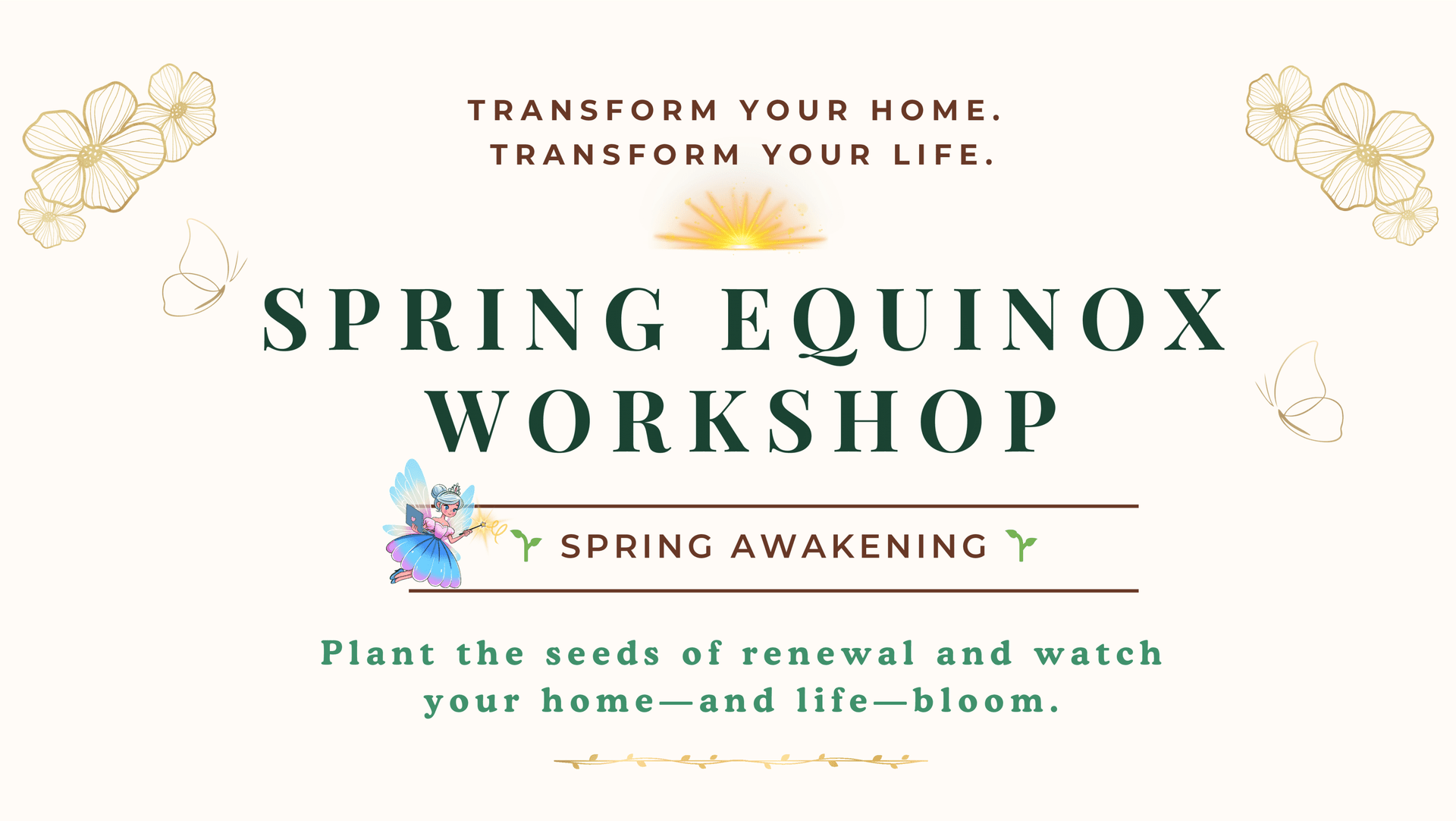 TRANSFORM YOUR HOME.
TRANSFORM YOUR LIFE.

SPRING EQUINOX WORKSHOP

🌱 SPRING AWAKENING 🌱

Plant the seeds of renewal and watch your home—and life—bloom.